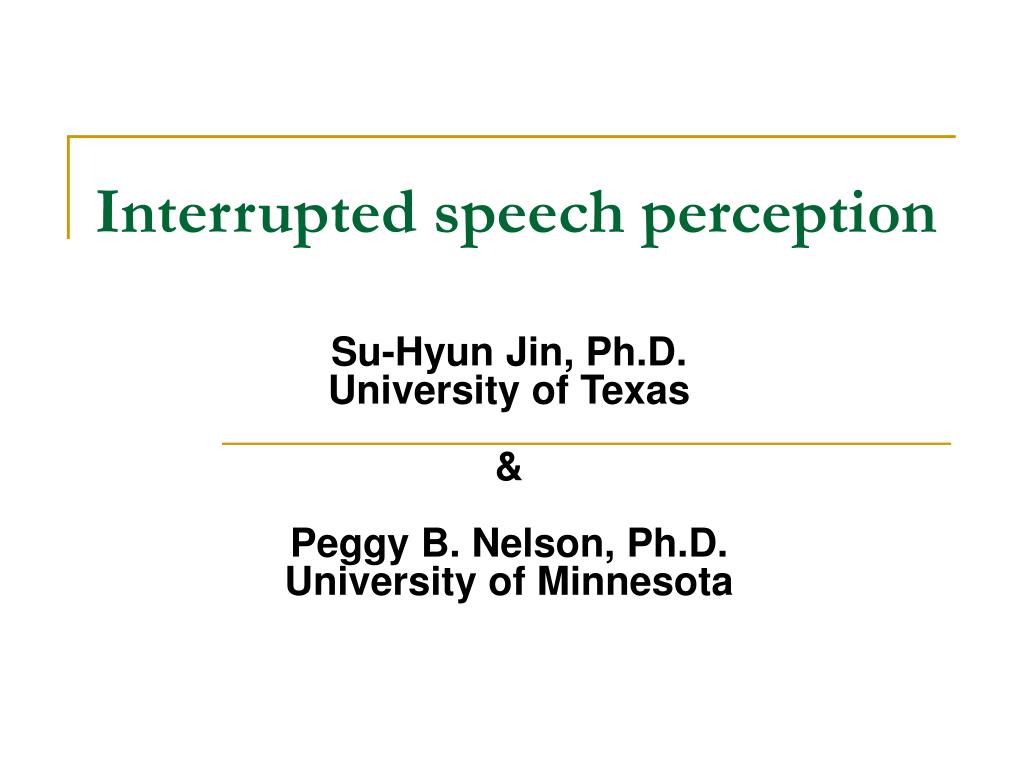 Interrupted speech perception

Su-Hyun Jin, Ph.D.
University of Texas

&

Peggy B. Nelson, Ph.D.
University of Minnesota